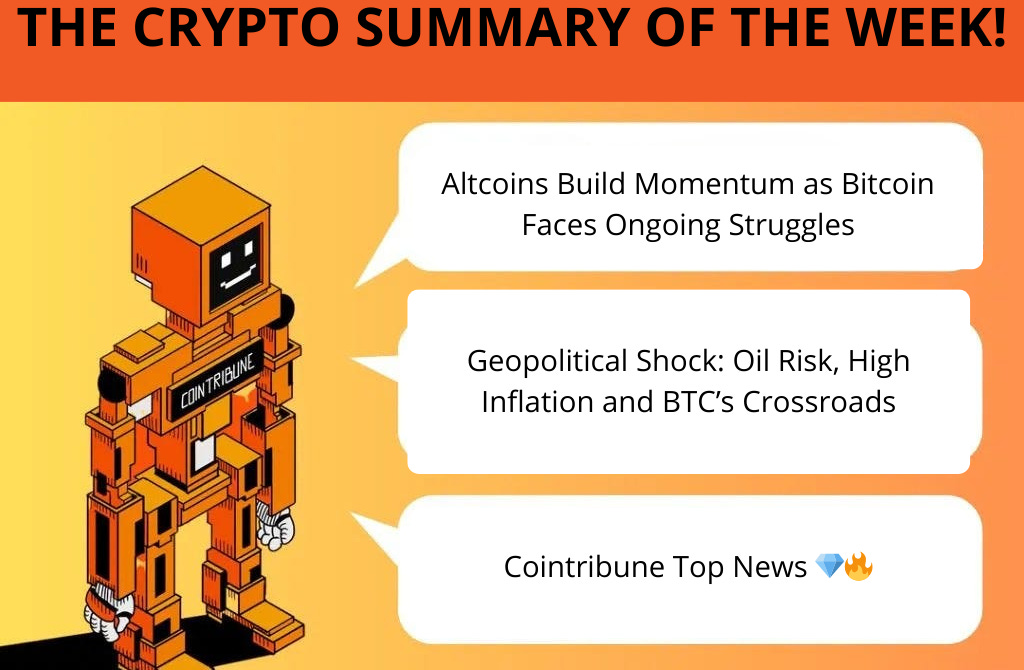 THE CRYPTO SUMMARY OF THE WEEK!

COINTRIBUNE

Altcoins Build Momentum as Bitcoin Faces Ongoing Struggles

Geopolitical Shock: Oil Risk, High Inflation and BTC's Crossroads

Cointribune Top News 💎🔥